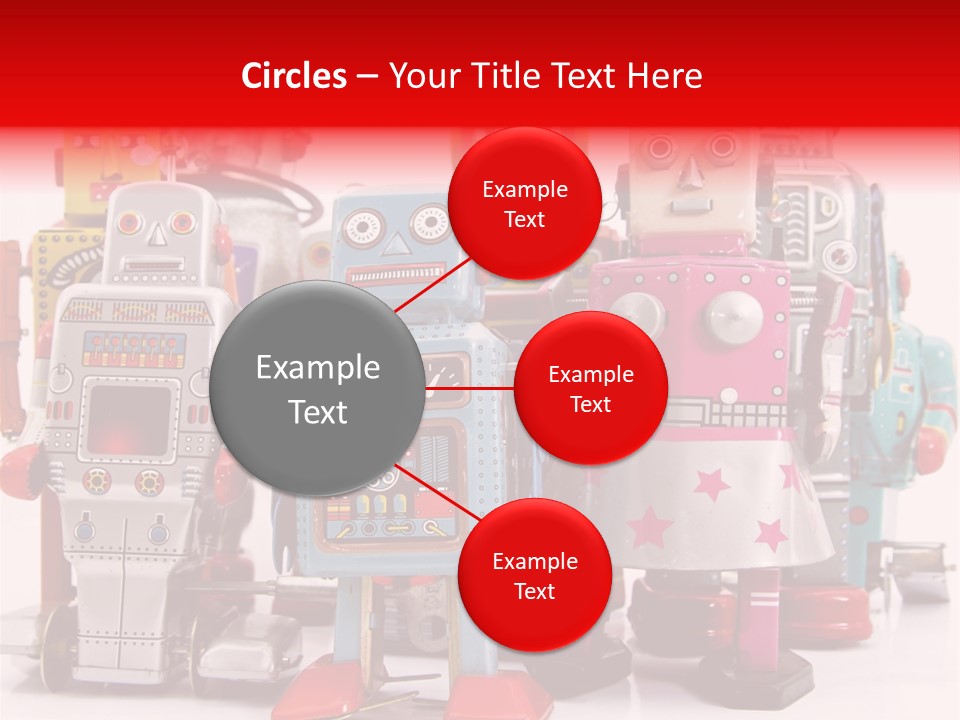 Circles – Your Title Text Here

Example Text

Example Text

Example Text

Example Text